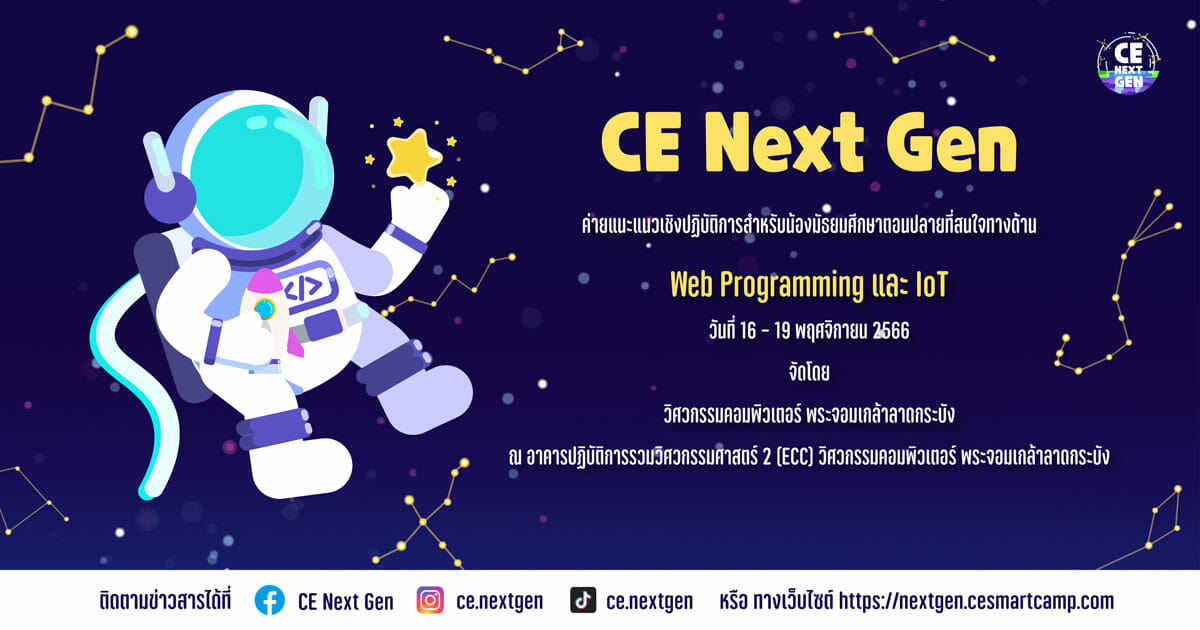 CE NEXT GEN

CE Next Gen

ค่ายแนะแนวเชิงปฏิบัติการสำหรับน้องมัธยมศึกษาตอนปลายที่สนใจทางด้าน

Web Programming และ IoT

วันที่ 16 - 19 พฤศจิกายน 2566

จัดโดย

วิศวกรรมคอมพิวเตอร์ พระจอมเกล้าลาดกระบัง

ณ อาคารปฏิบัติการรวมวิศวกรรมศาสตร์ 2 (ECC) วิศวกรรมคอมพิวเตอร์ พระจอมเกล้าลาดกระบัง

</>

ติดตามข่าวสารได้ที่ CE Next Gen ce.nextgen ce.nextgen หรือ ทางเว็บไซต์ https://nextgen.cesmartcamp.com